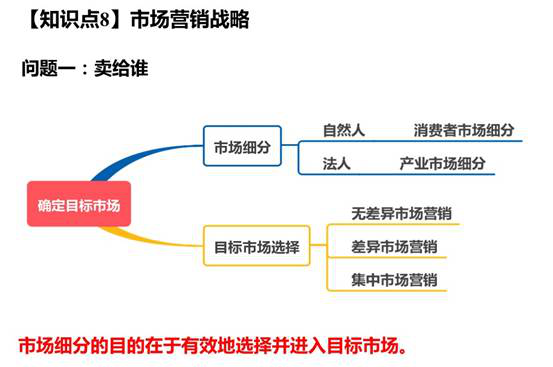 【知识点8】市场营销战略

问题一：卖给谁

确定目标市场

市场细分

自然人 消费者市场细分

法人 产业市场细分

目标市场选择

无差异市场营销

差异市场营销

集中市场营销

市场细分的目的在于有效地选择并进入目标市场。